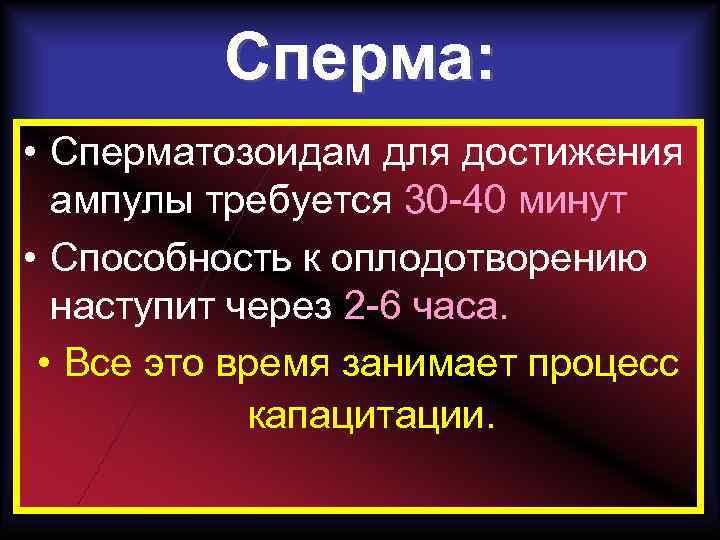 Сперма:

• Сперматозоидам для достижения ампулы требуется 30-40 минут

• Способность к оплодотворению наступит через 2-6 часа.

• Все это время занимает процесс капацитации.